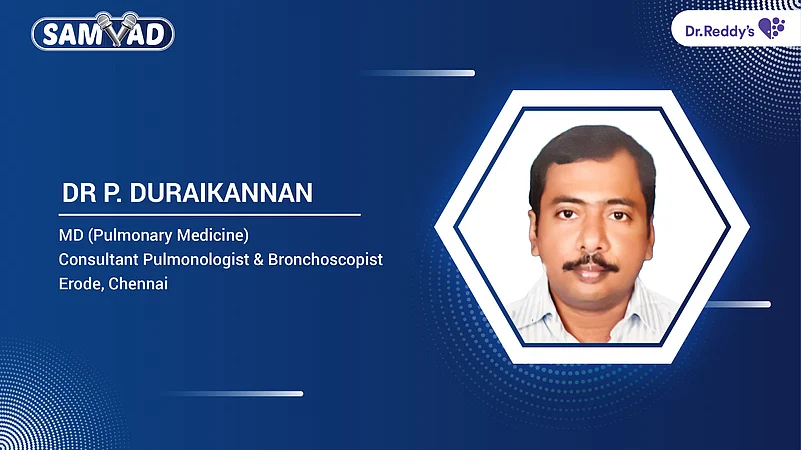 SAMVAD

Dr.Reddy's

DR P. DURAIKANNAN

MD (Pulmonary Medicine)
Consultant Pulmonologist & Bronchoscopist
Erode, Chennai